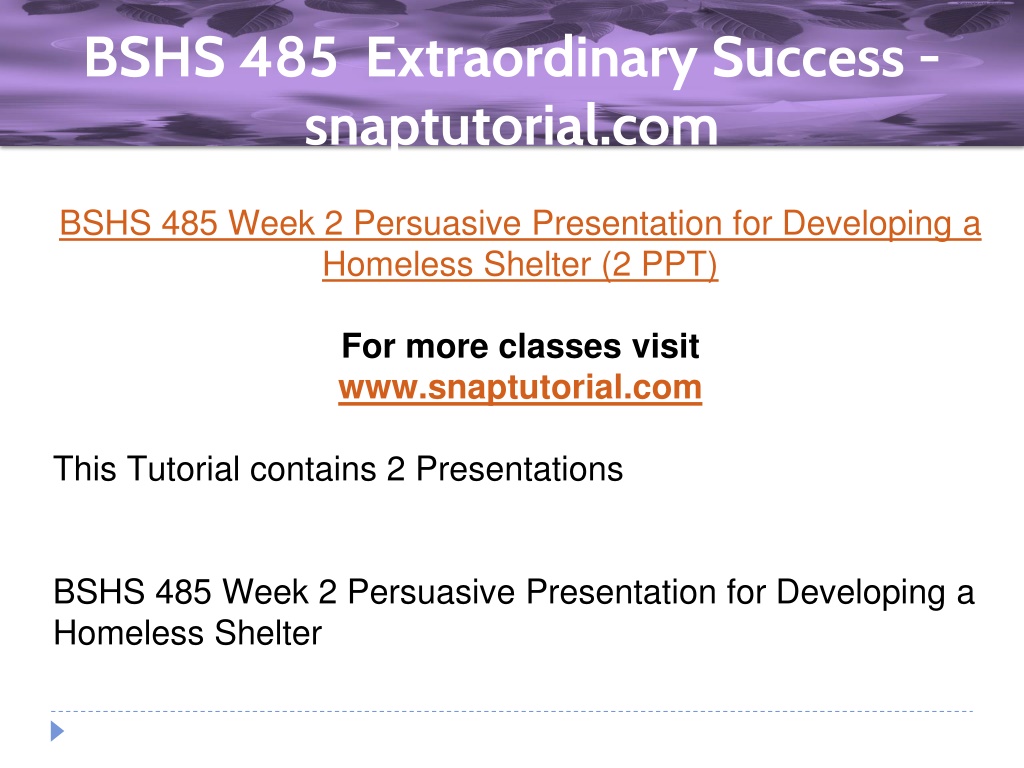 BSHS 485 Extraordinary Success - snaptutorial.com

BSHS 485 Week 2 Persuasive Presentation for Developing a Homeless Shelter (2 PPT)

For more classes visit
www.snaptutorial.com

This Tutorial contains 2 Presentations

BSHS 485 Week 2 Persuasive Presentation for Developing a Homeless Shelter